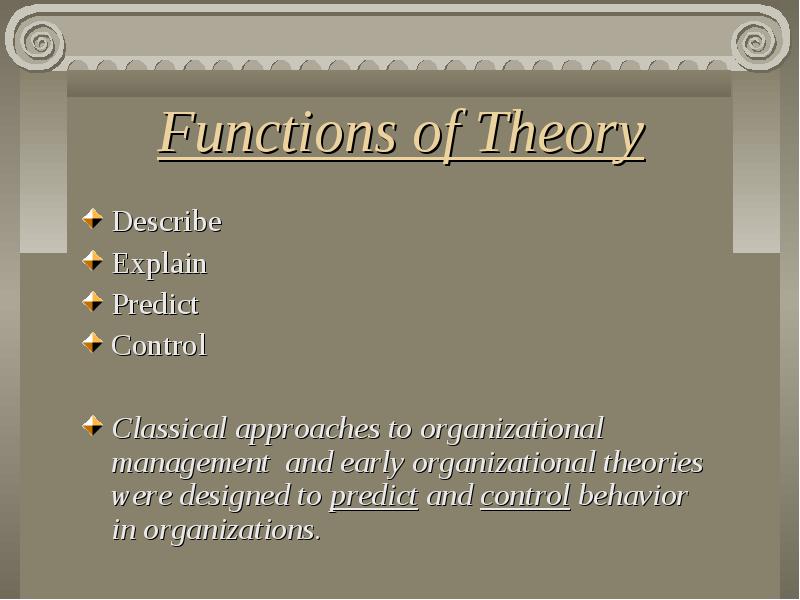 Functions of Theory

Describe
Explain
Predict
Control

Classical approaches to organizational management and early organizational theories were designed to predict and control behavior in organizations.